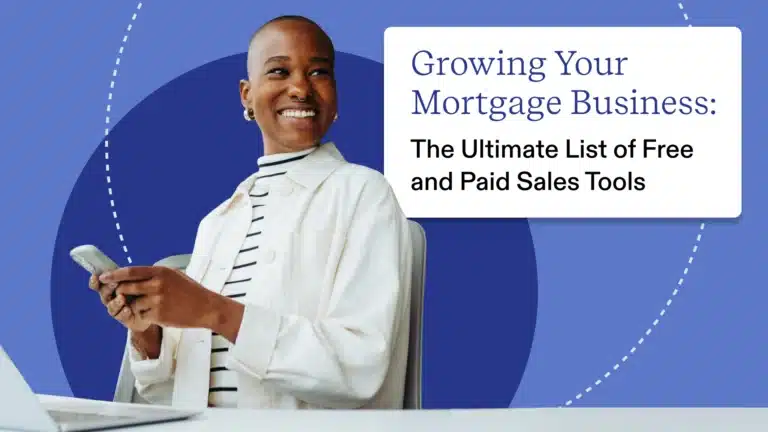 Growing Your Mortgage Business:

The Ultimate List of Free and Paid Sales Tools